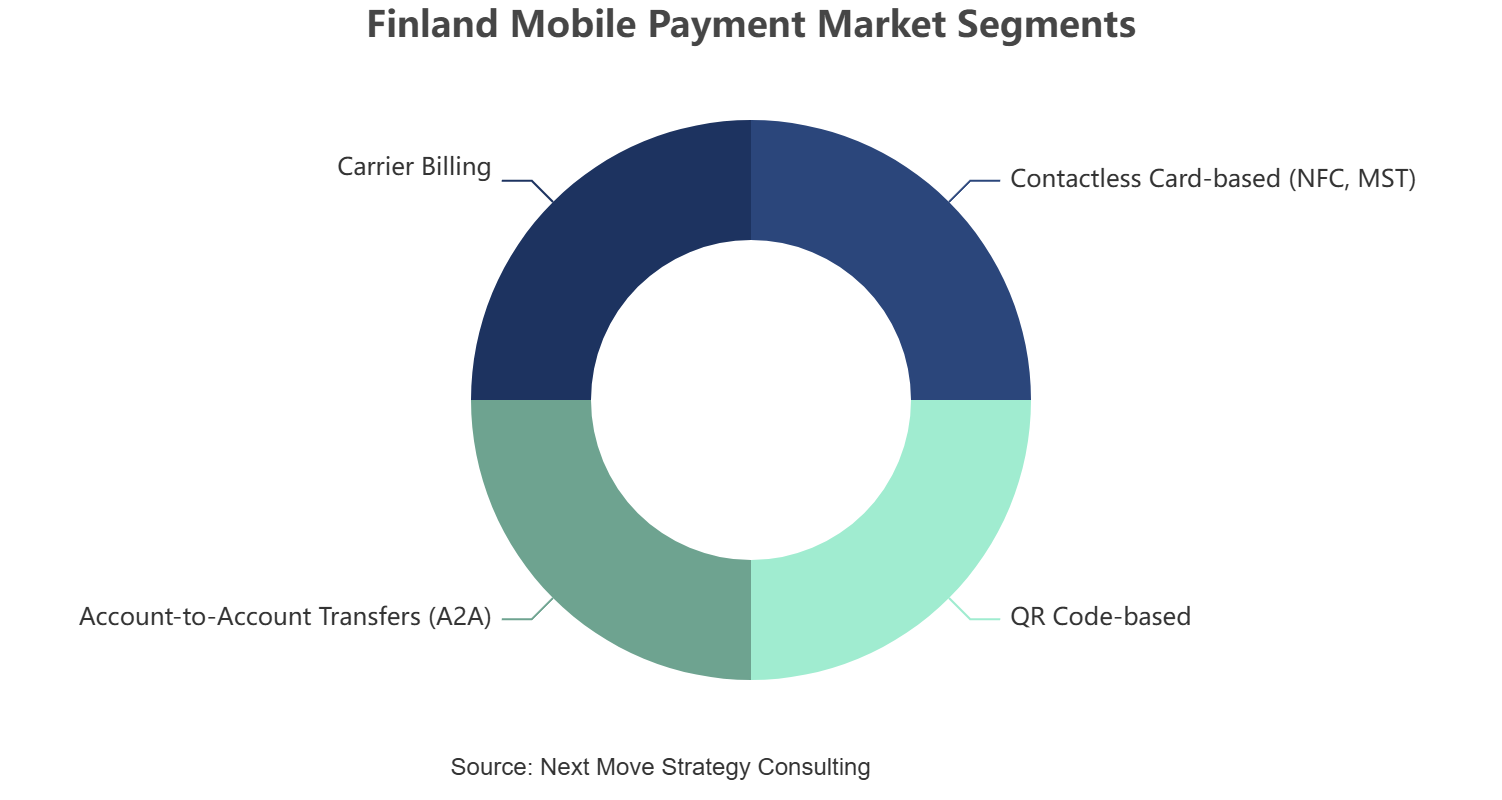 Finland Mobile Payment Market Segments

Carrier Billing

Contactless Card-based (NFC, MST)

Account-to-Account Transfers (A2A)

QR Code-based

Source: Next Move Strategy Consulting